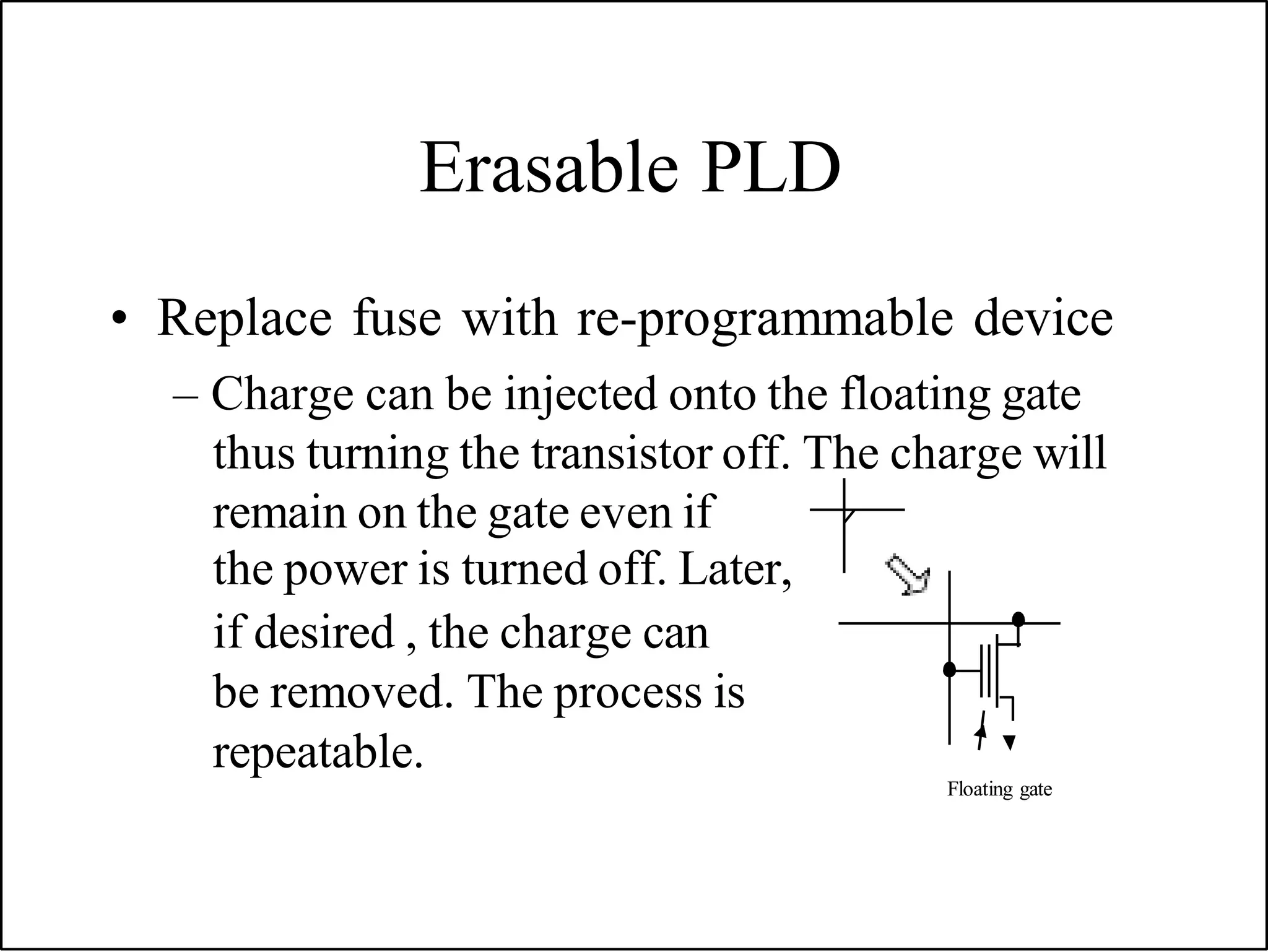 Erasable PLD

• Replace fuse with re-programmable device

– Charge can be injected onto the floating gate thus turning the transistor off. The charge will remain on the gate even if the power is turned off. Later, if desired , the charge can be removed. The process is repeatable.

Floating gate